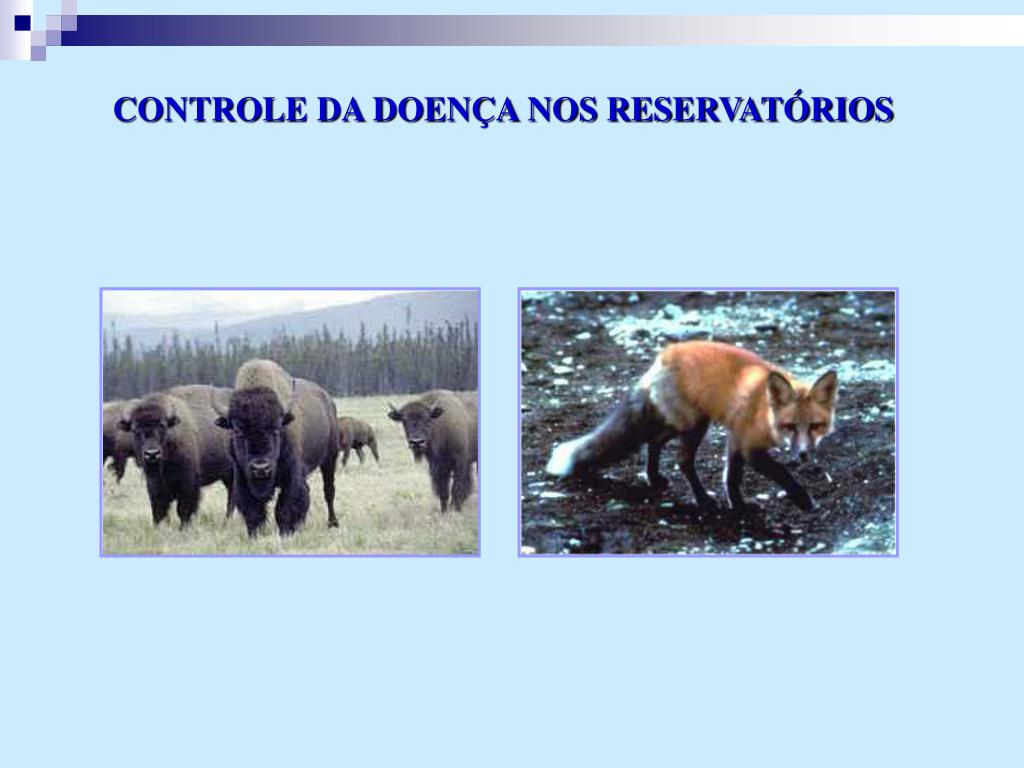 CONTROLE DA DOENÇA NOS RESERVATÓRIOS